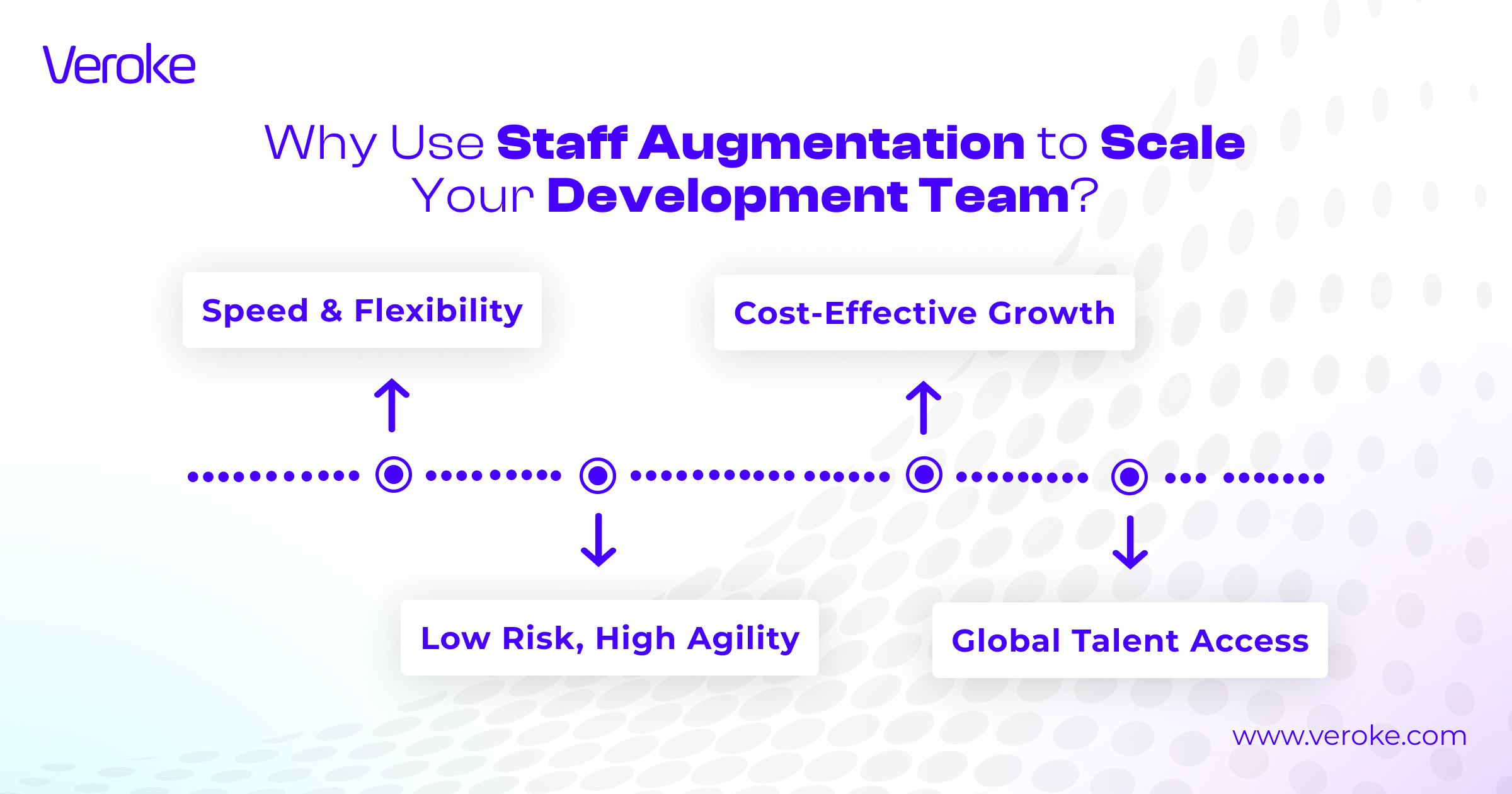 Veroke

Why Use Staff Augmentation to Scale Your Development Team?

Speed & Flexibility

Cost-Effective Growth

Low Risk, High Agility

Global Talent Access

www.veroke.com